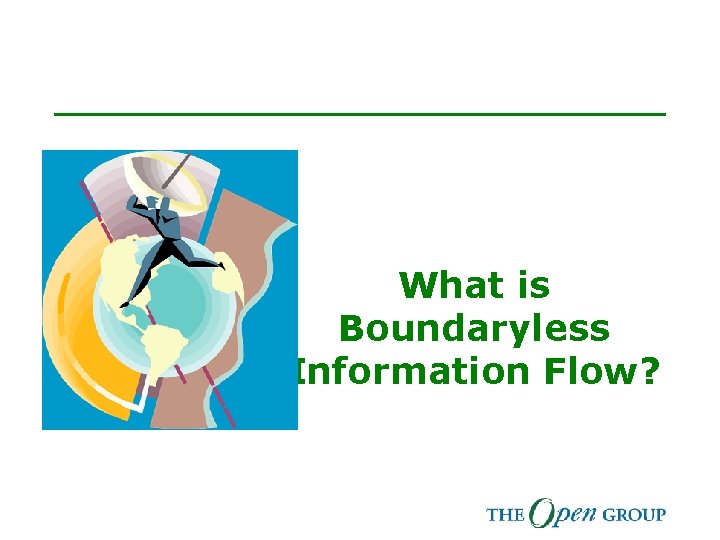 What is Boundaryless Information Flow?

THE Open GROUP